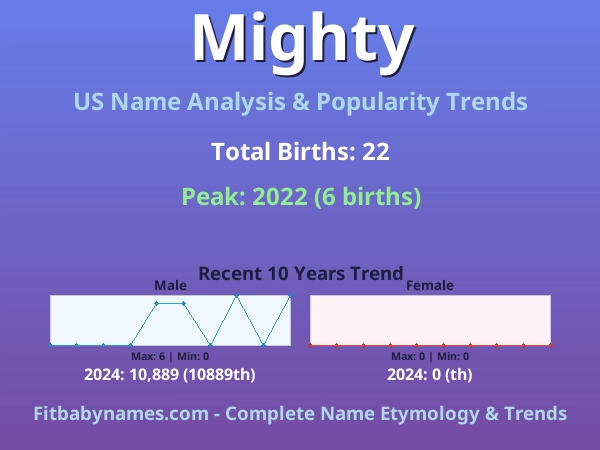 Mighty

US Name Analysis & Popularity Trends

Total Births: 22

Peak: 2022 (6 births)

Recent 10 Years Trend

Male

Max: 6 | Min: 0

2024: 10,889 (10889th)

Female

Max: 0 | Min: 0

2024: 0 (th)

Fitbabynames.com - Complete Name Etymology & Trends